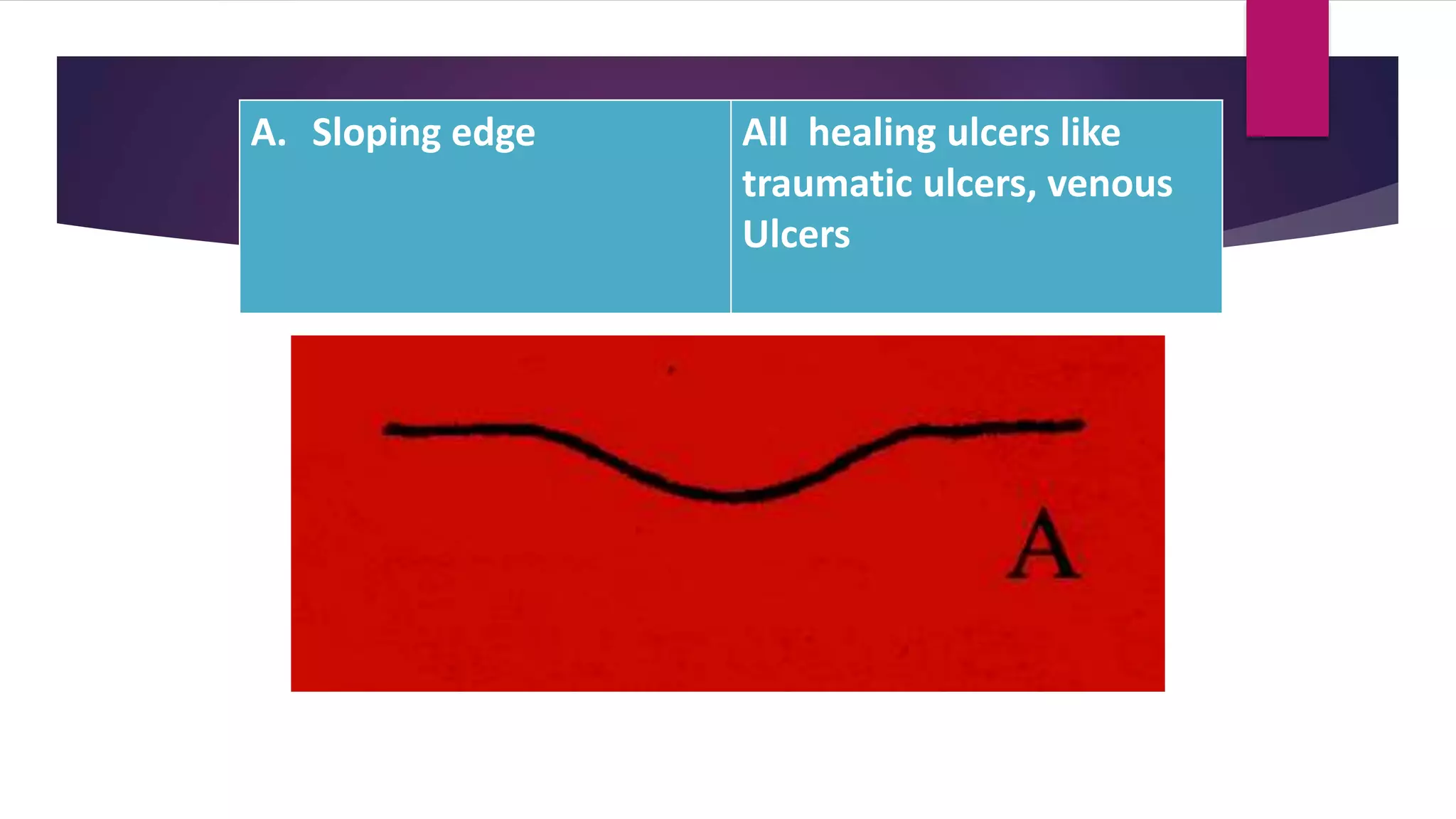 | A. Sloping edge | All healing ulcers like traumatic ulcers, venous Ulcers |
|---|---|

A